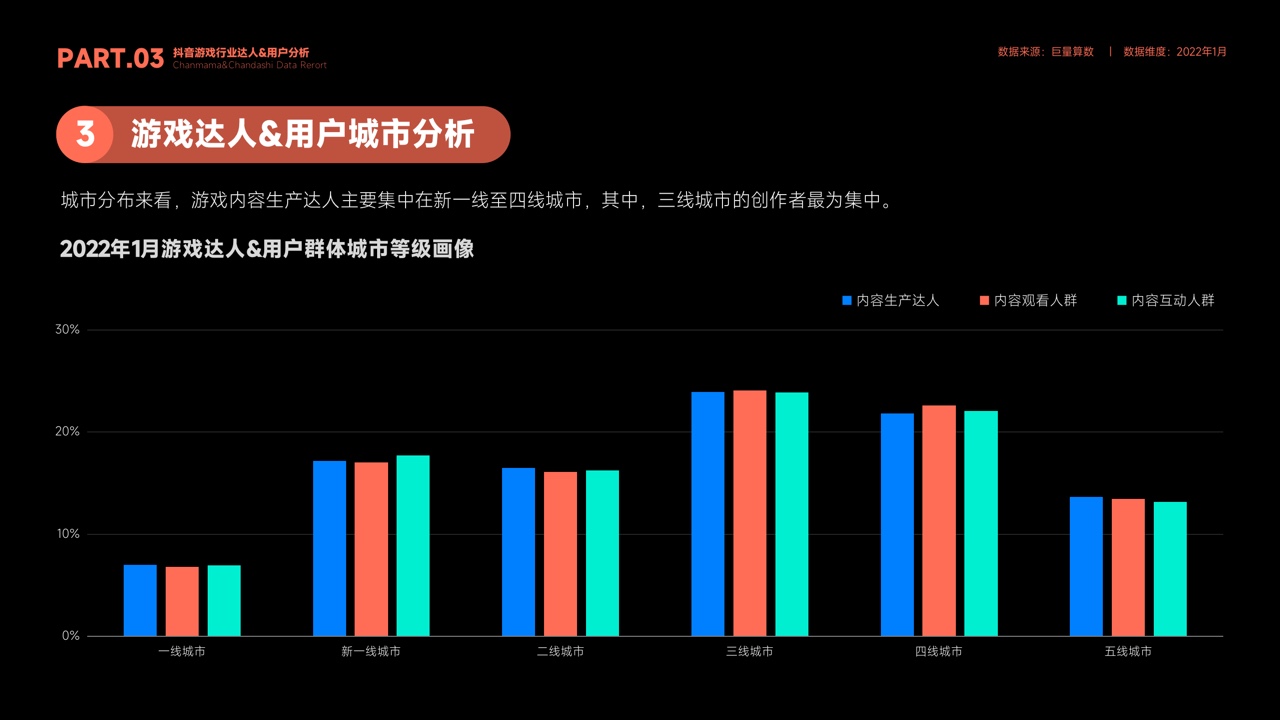 PART.03 抖音游戏行业达人&用户分析
Chanmama&Chandashi Data Rerort

数据来源：巨量算数 | 数据维度：2022年1月

3 游戏达人&用户城市分析

城市分布来看，游戏内容生产达人主要集中在新一线至四线城市，其中，三线城市的创作者最为集中。

2022年1月游戏达人&用户群体城市等级画像

内容生产达人 内容观看人群 内容互动人群

30%
20%
10%
0%

一线城市 新一线城市 二线城市 三线城市 四线城市 五线城市